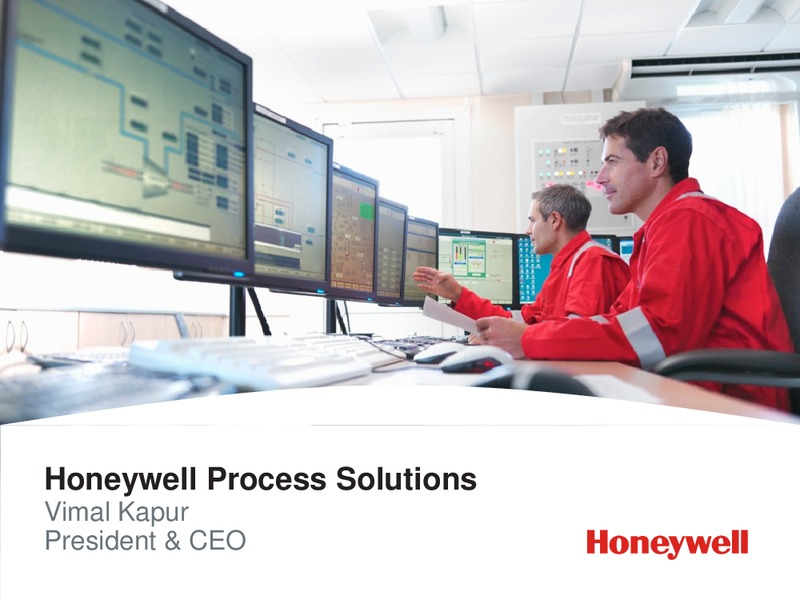 Honeywell Process Solutions
Vimal Kapur
President & CEO

Honeywell